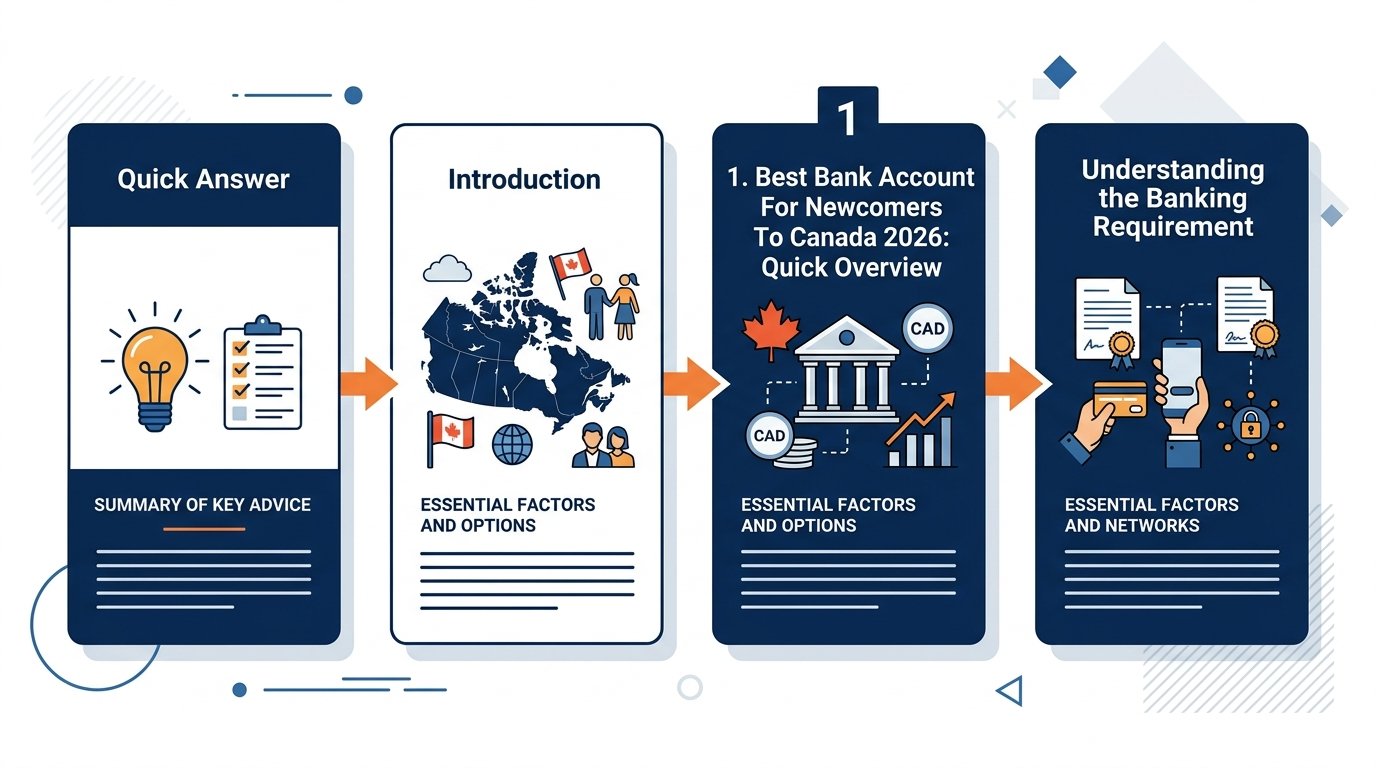 Quick Answer

SUMMARY OF KEY ADVICE

Introduction

ESSENTIAL FACTORS AND OPTIONS

1

1. Best Bank Account For Newcomers To Canada 2026: Quick Overview

CAD

CAD

ESSENTIAL FACTORS AND OPTIONS

Understanding the Banking Requirement

ESSENTIAL FACTORS AND NETWORKS